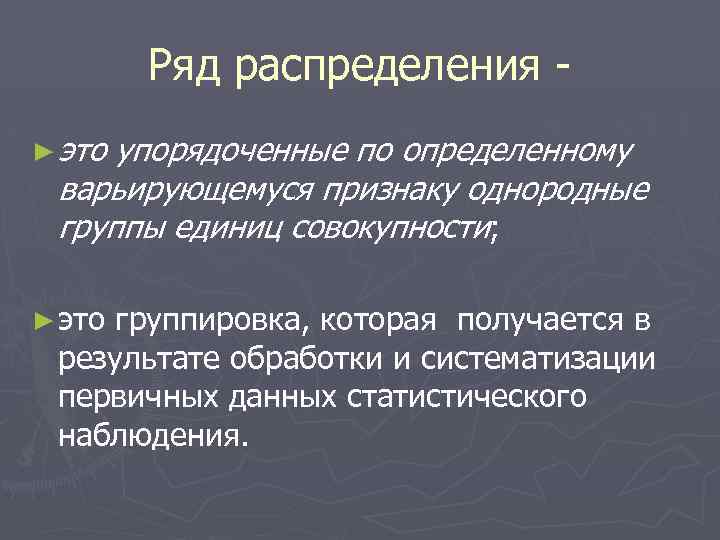 Ряд распределения -

► это упорядоченные по определенному варьирующемуся признаку однородные группы единиц совокупности;

► это группировка, которая получается в результате обработки и систематизации первичных данных статистического наблюдения.